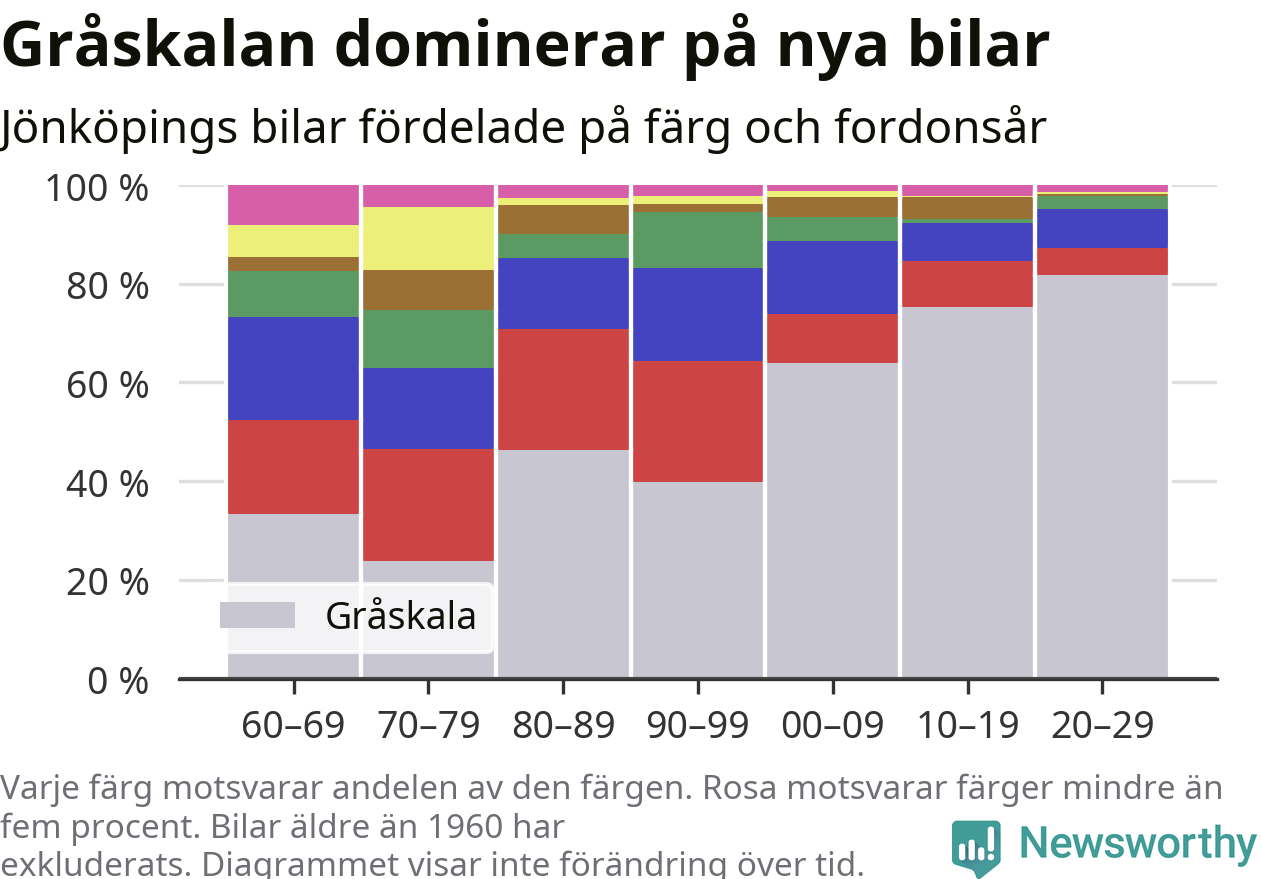 Gråskalan dominerar på nya bilar

Jönköpings bilar fördelade på färg och fordonsår

100 %
80 %
60 %
40 %
20 %
0 %

Gråskala

60–69
70–79
80–89
90–99
00–09
10–19
20–29

Varje färg motsvarar andelen av den färgen. Rosa motsvarar färger mindre än fem procent. Bilar äldre än 1960 har exkluderats. Diagrammet visar inte förändring över tid.

Newsworthy